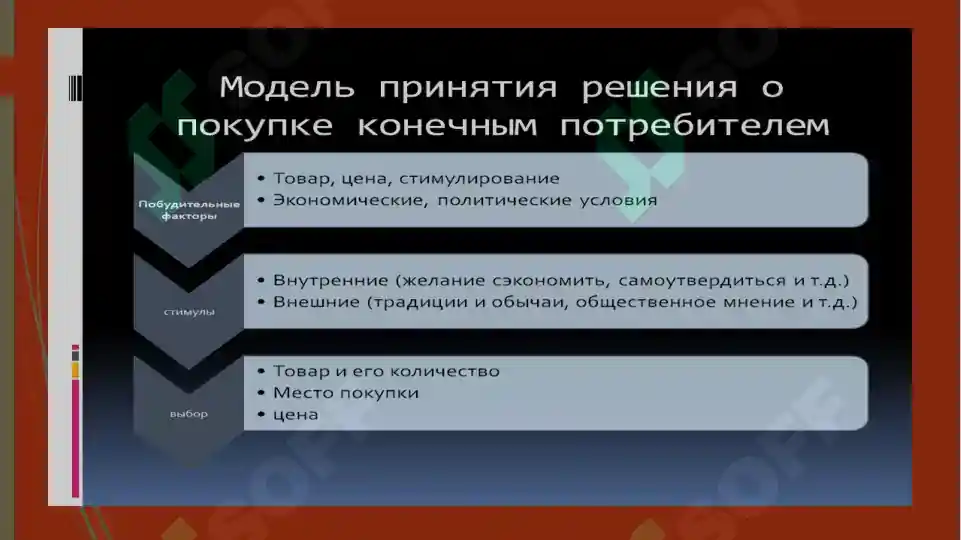 Модель принятия решения о покупке конечным потребителем

Побудительные факторы

• Товар, цена, стимулирование
• Экономические, политические условия

стимулы

• Внутренние (желание сэкономить, самоутвердиться и т.д.)
• Внешние (традиции и обычаи, общественное мнение и т.д.)

выбор

• Товар и его количество
• Место покупки
• цена